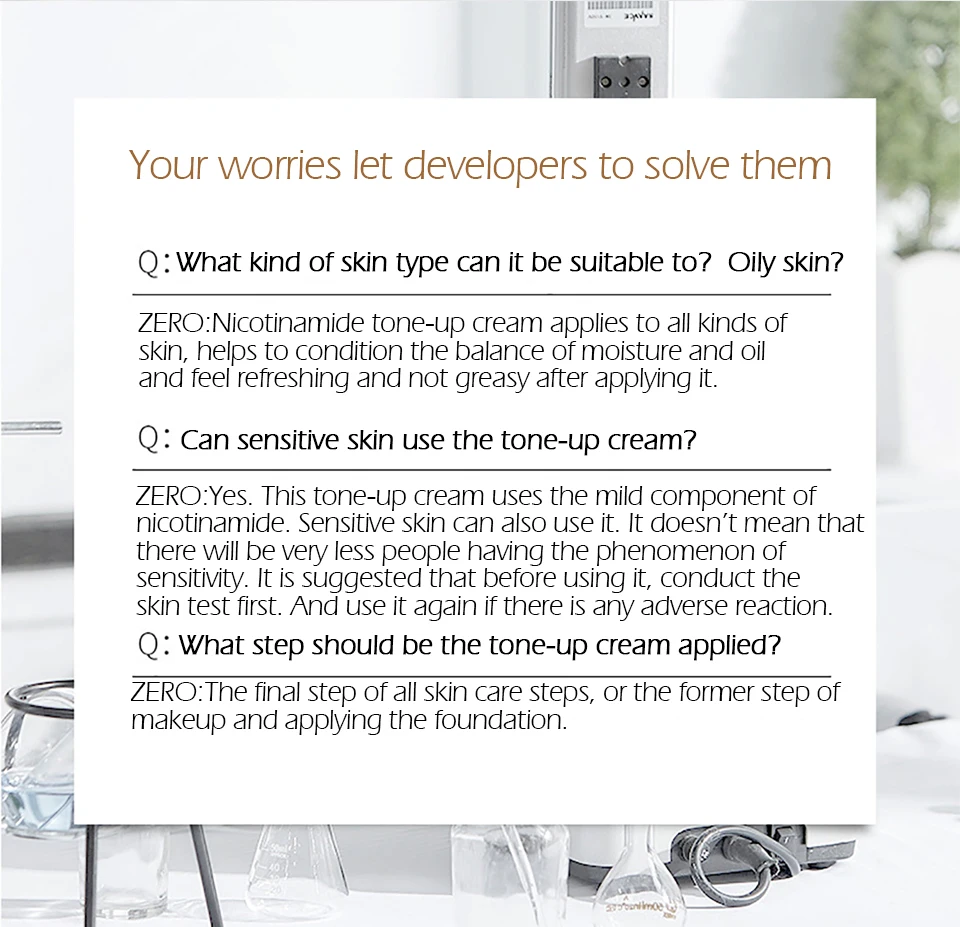 Your worries let developers to solve them

Q: What kind of skin type can it be suitable to? Oily skin?

ZERO:Nicotinamide tone-up cream applies to all kinds of skin, helps to condition the balance of moisture and oil and feel refreshing and not greasy after applying it.

Q: Can sensitive skin use the tone-up cream?

ZERO:Yes. This tone-up cream uses the mild component of nicotinamide. Sensitive skin can also use it. It doesn't mean that there will be very less people having the phenomenon of sensitivity. It is suggested that before using it, conduct the skin test first. And use it again if there is any adverse reaction.

Q: What step should be the tone-up cream applied?

ZERO:The final step of all skin care steps, or the former step of makeup and applying the foundation.